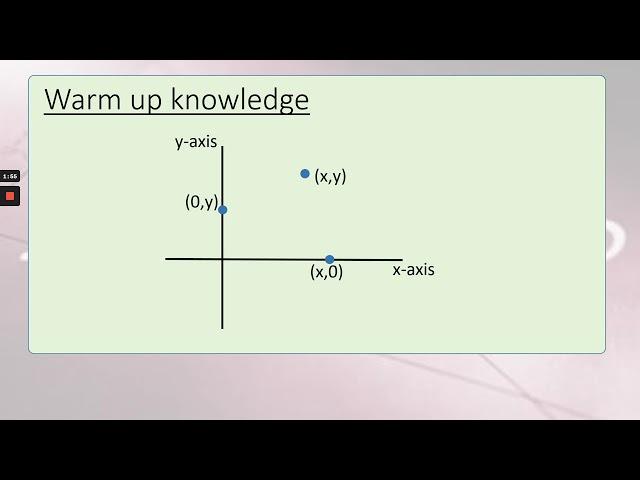 1:55

Warm up knowledge

y-axis

(x,y)

(0,y)

(x,0)

x-axis